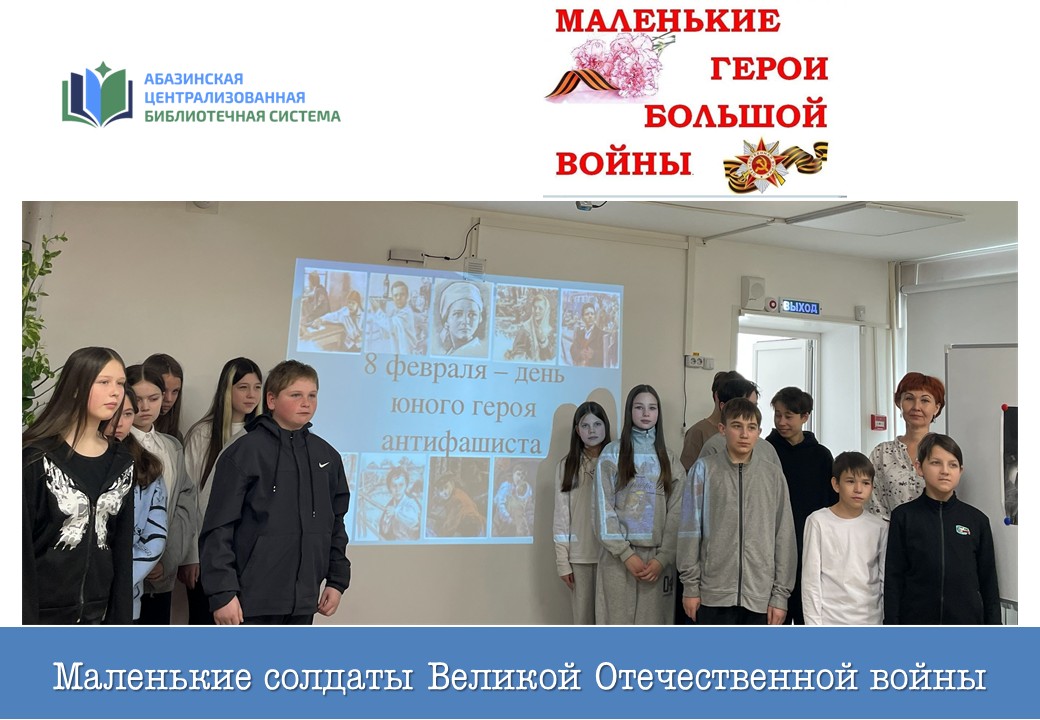 АБАЗИНСКАЯ ЦЕНТРАЛИЗОВАННАЯ БИБЛИОТЕЧНАЯ СИСТЕМА

МАЛЕНЬКИЕ ГЕРОИ БОЛЬШОЙ ВОЙНЫ

ВЫХОД

8 февраля – день юного героя антифашиста

Маленькие солдаты Великой Отечественной войны